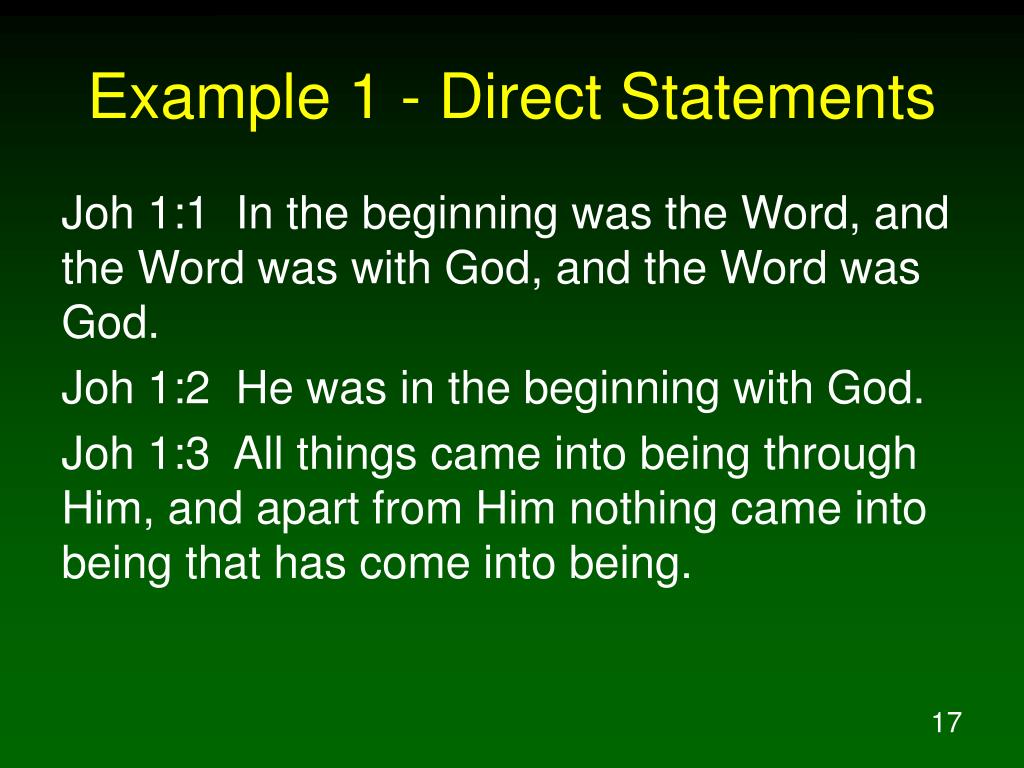 Example 1 - Direct Statements

Joh 1:1 In the beginning was the Word, and the Word was with God, and the Word was God.

Joh 1:2 He was in the beginning with God.

Joh 1:3 All things came into being through Him, and apart from Him nothing came into being that has come into being.

17